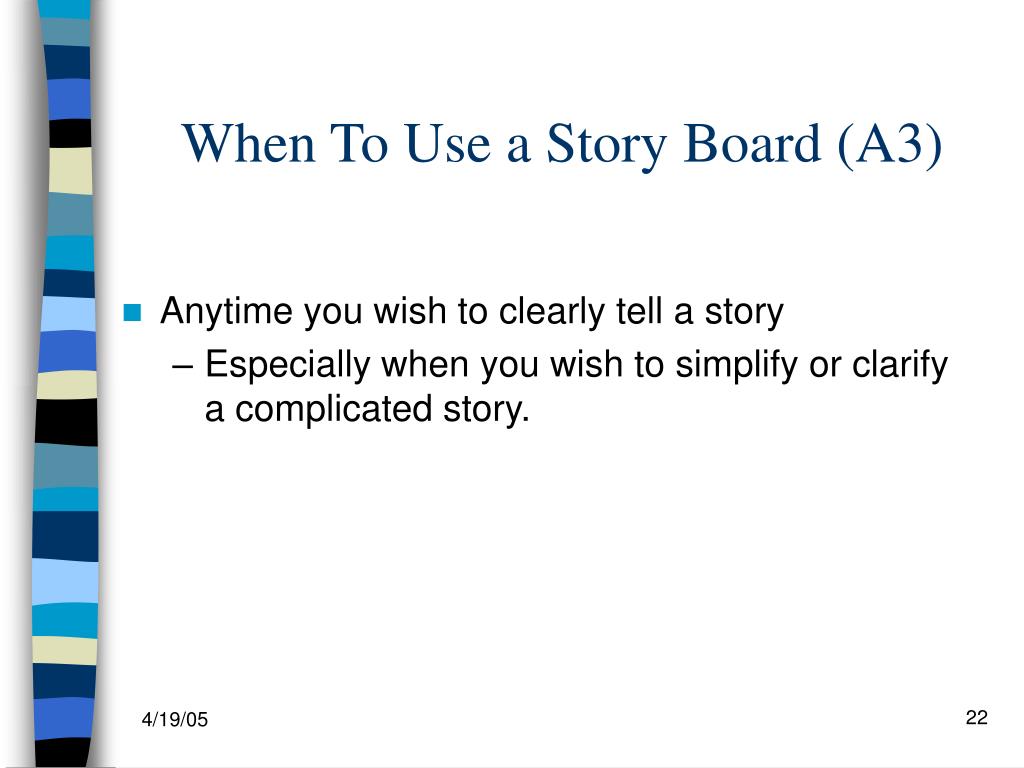 When To Use a Story Board (A3)

Anytime you wish to clearly tell a story
– Especially when you wish to simplify or clarify a complicated story.

4/19/05

22